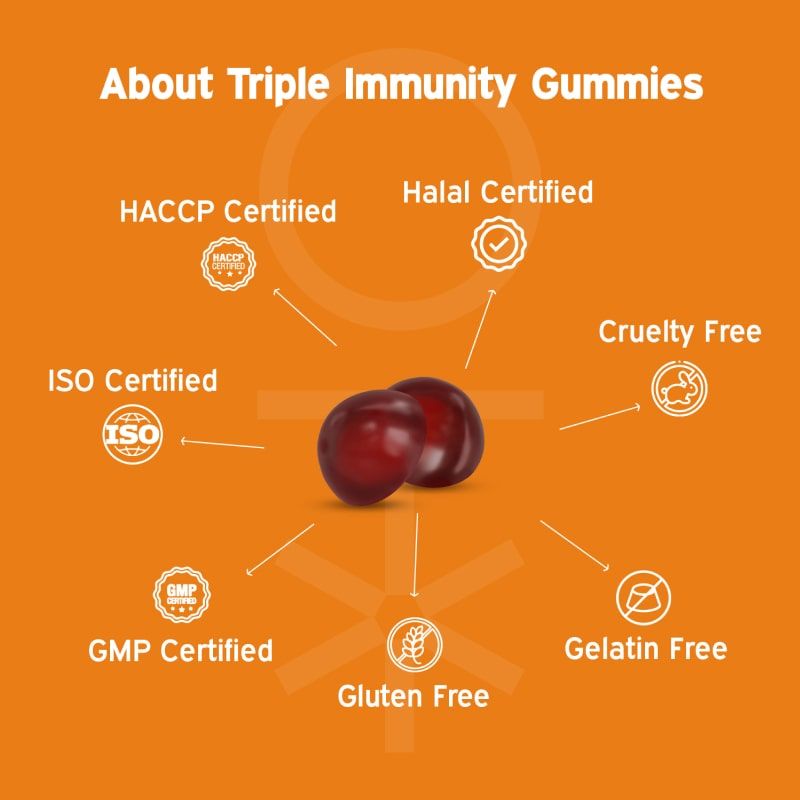 About Triple Immunity Gummies

HACCP Certified

HACCP CERTIFIED

Halal Certified

Cruelty Free

ISO Certified

ISO

GMP CERTIFIED

GMP Certified

Gluten Free

Gelatin Free